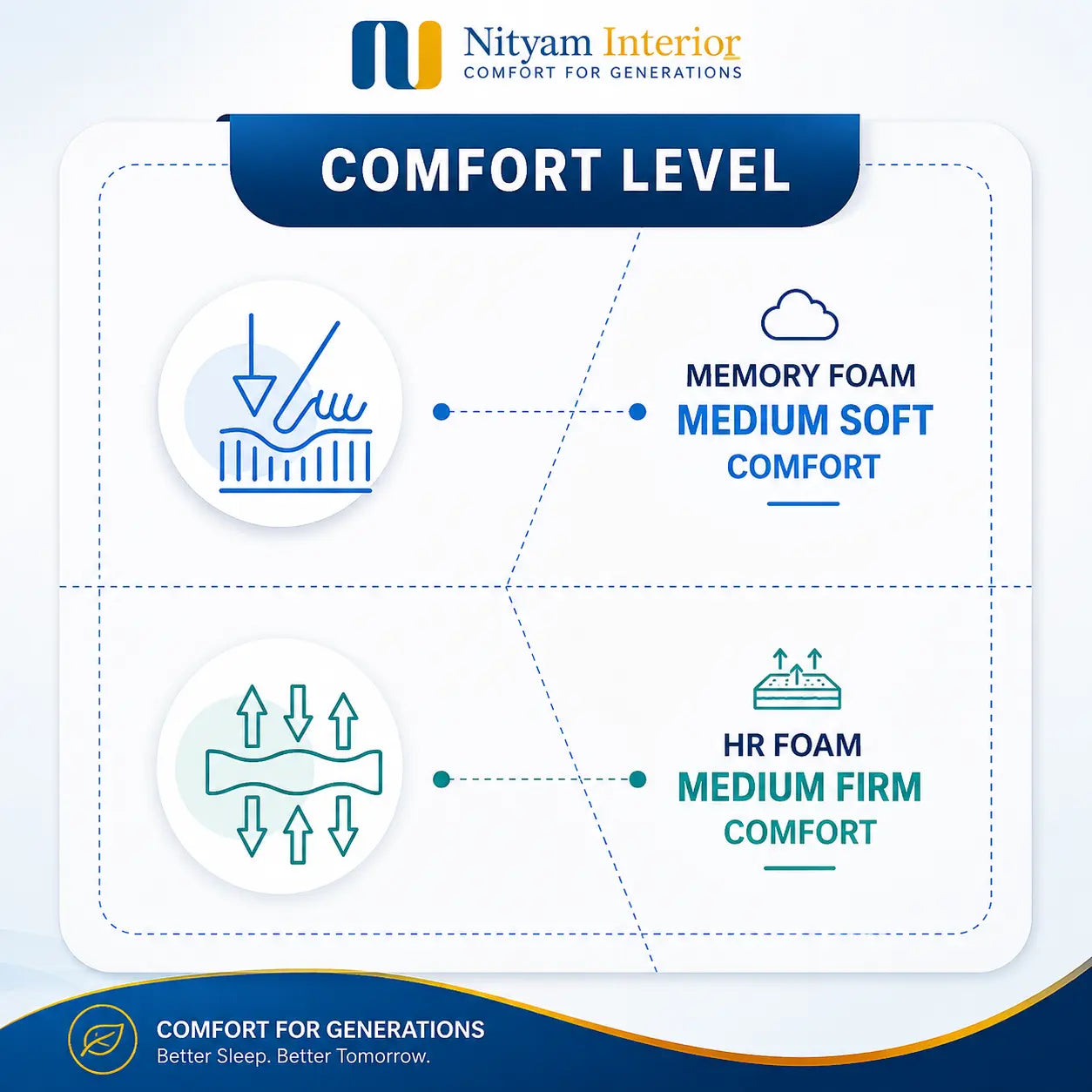 Nityam Interior
COMFORT FOR GENERATIONS

COMFORT LEVEL

MEMORY FOAM
MEDIUM SOFT
COMFORT

HR FOAM
MEDIUM FIRM
COMFORT

COMFORT FOR GENERATIONS
Better Sleep. Better Tomorrow.